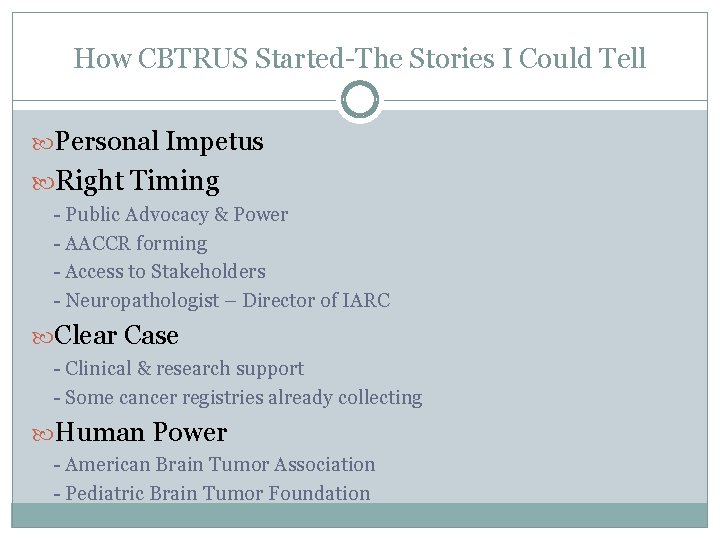 How CBTRUS Started-The Stories I Could Tell

Personal Impetus

Right Timing
- Public Advocacy & Power
- AACCR forming
- Access to Stakeholders
- Neuropathologist – Director of IARC

Clear Case
- Clinical & research support
- Some cancer registries already collecting

Human Power
- American Brain Tumor Association
- Pediatric Brain Tumor Foundation